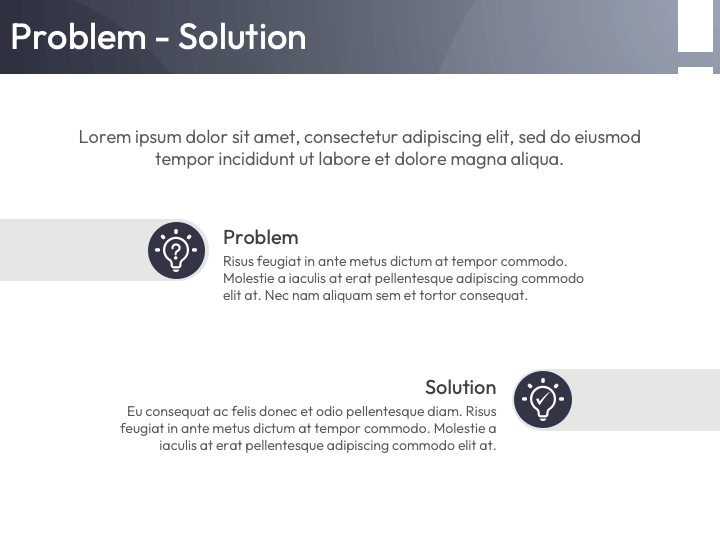 Problem - Solution

Lorem ipsum dolor sit amet, consectetur adipiscing elit, sed do eiusmod tempor incididunt ut labore et dolore magna aliqua.

Problem

Risus feugiat in ante metus dictum at tempor commodo. Molestie a iaculis at erat pellentesque adipiscing commodo elit at. Nec nam aliquam sem et tortor consequat.

Solution

Eu consequat ac felis donec et odio pellentesque diam. Risus feugiat in ante metus dictum at tempor commodo. Molestie a iaculis at erat pellentesque adipiscing commodo elit at.